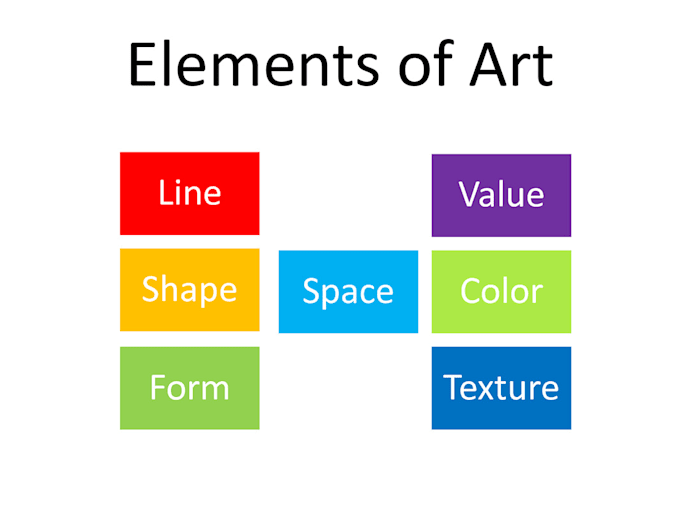 Elements of Art

Line

Shape

Form

Space

Value

Color

Texture